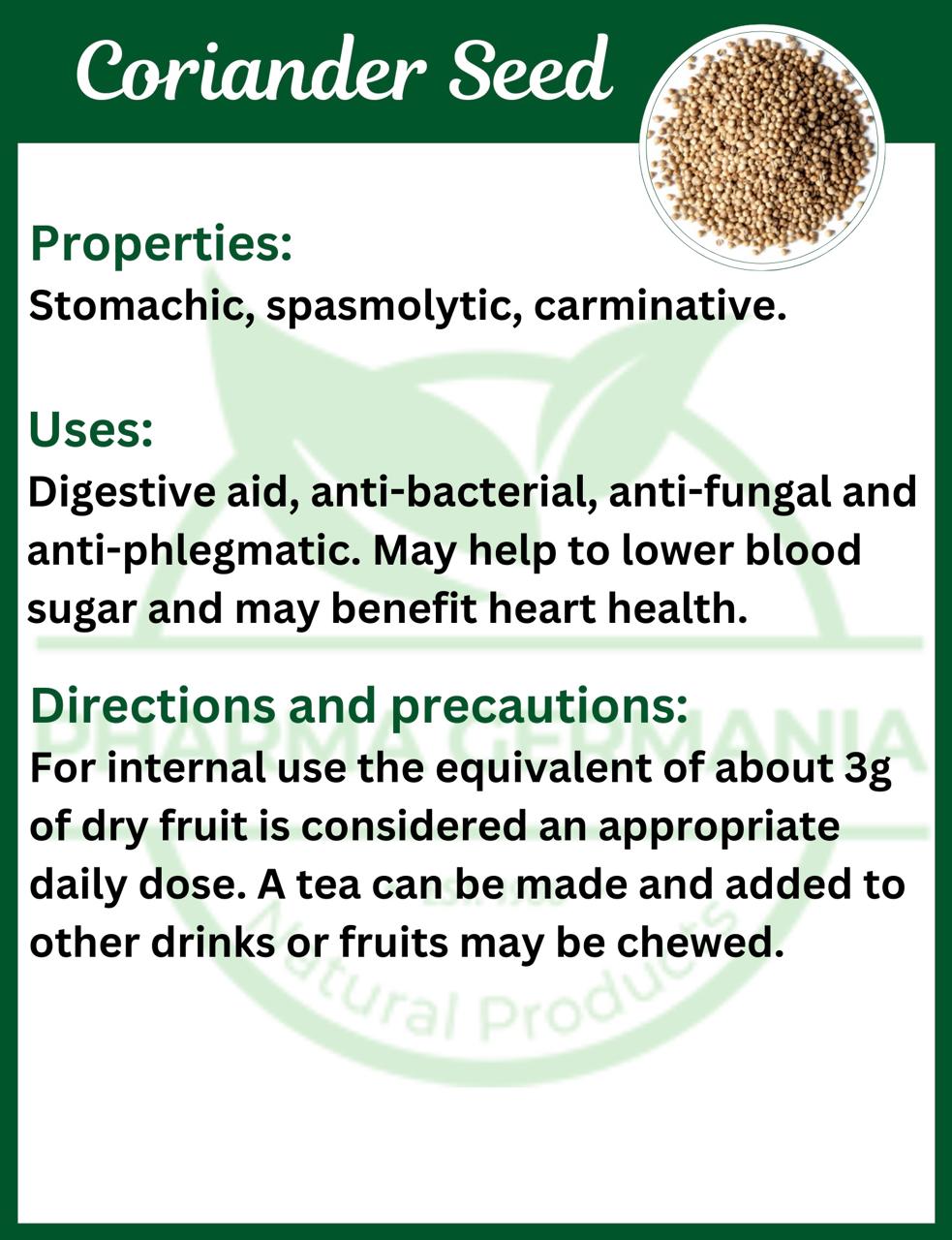 Coriander Seed

Properties:
Stomachic, spasmolytic, carminative.

Uses:
Digestive aid, anti-bacterial, anti-fungal and anti-phlegmatic. May help to lower blood sugar and may benefit heart health.

Directions and precautions:
For internal use the equivalent of about 3g of dry fruit is considered an appropriate daily dose. A tea can be made and added to other drinks or fruits may be chewed.

PHARMA GERMANIA
Natural Products